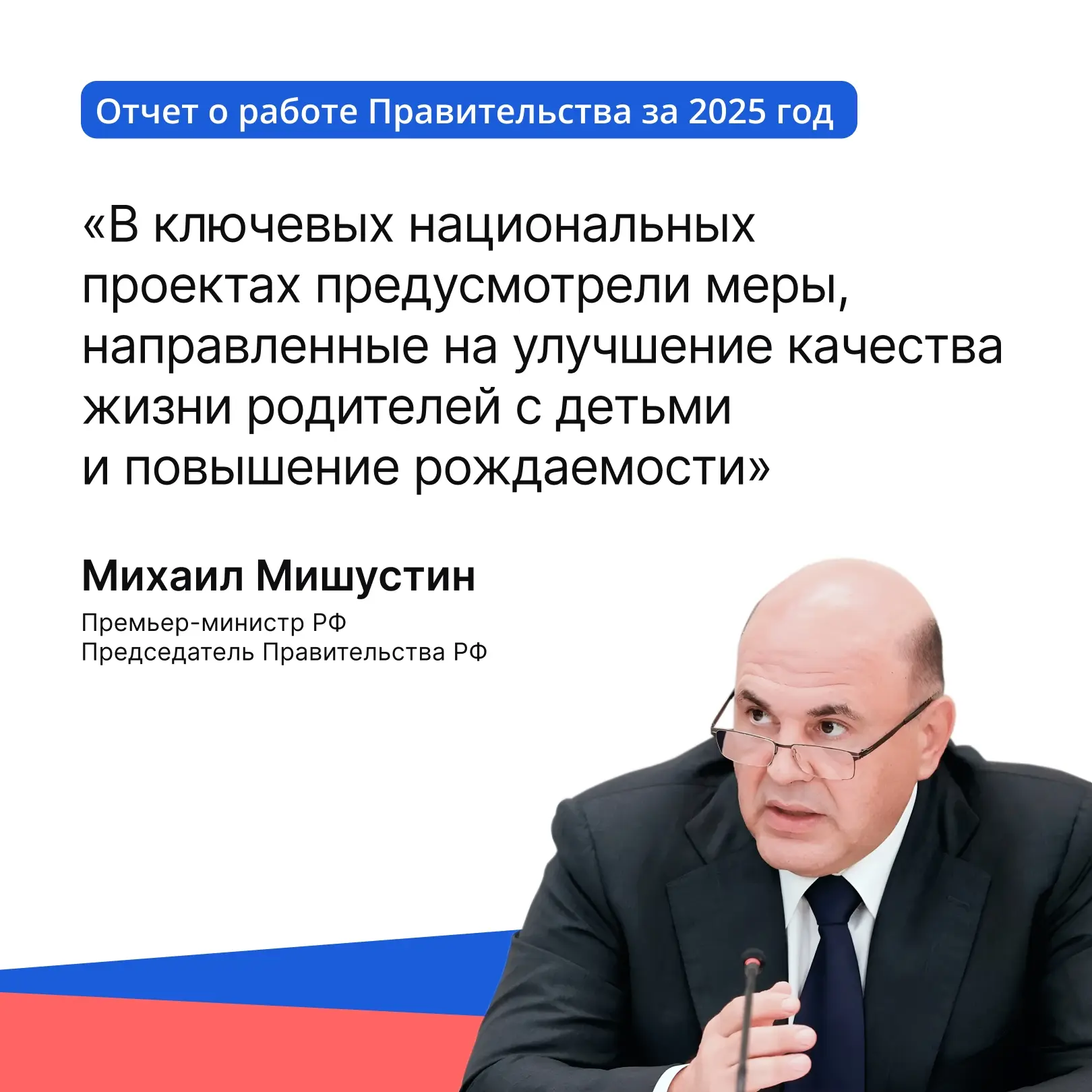 Отчет о работе Правительства за 2025 год

«В ключевых национальных проектах предусмотрели меры, направленные на улучшение качества жизни родителей с детьми и повышение рождаемости»

Михаил Мишустин

Премьер-министр РФ
Председатель Правительства РФ